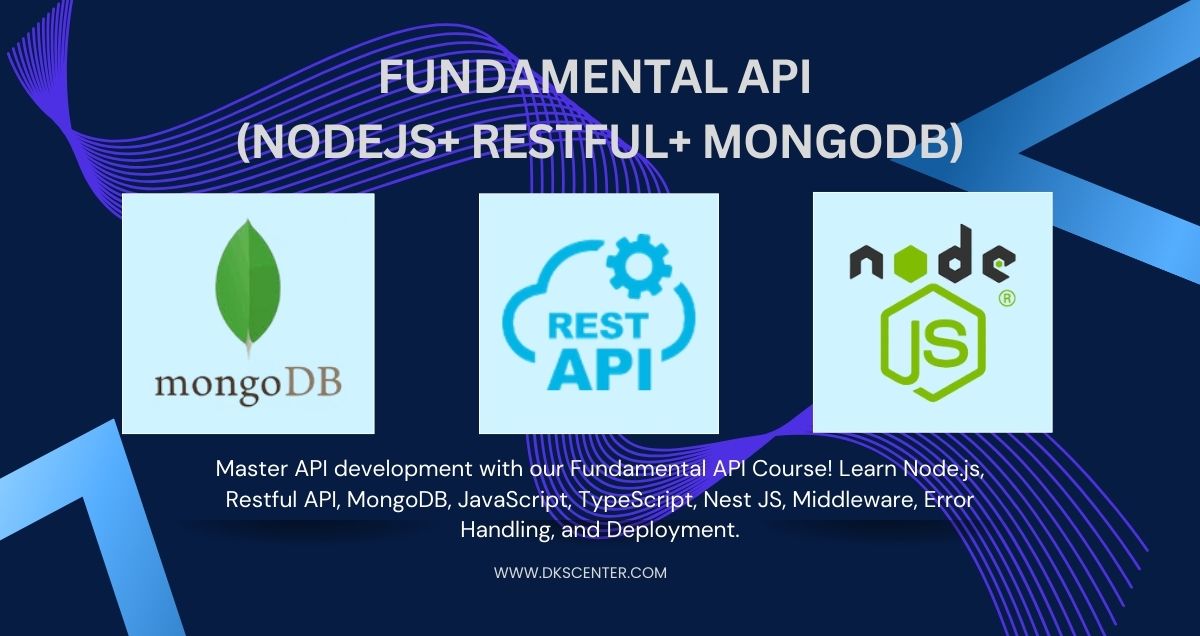 FUNDAMENTAL API
(NODEJS+ RESTFUL+ MONGODB)

mongoDB

REST
API

node
JS
®

Master API development with our Fundamental API Course! Learn Node.js, Restful API, MongoDB, JavaScript, TypeScript, Nest JS, Middleware, Error Handling, and Deployment.

WWW.DKSCENTER.COM